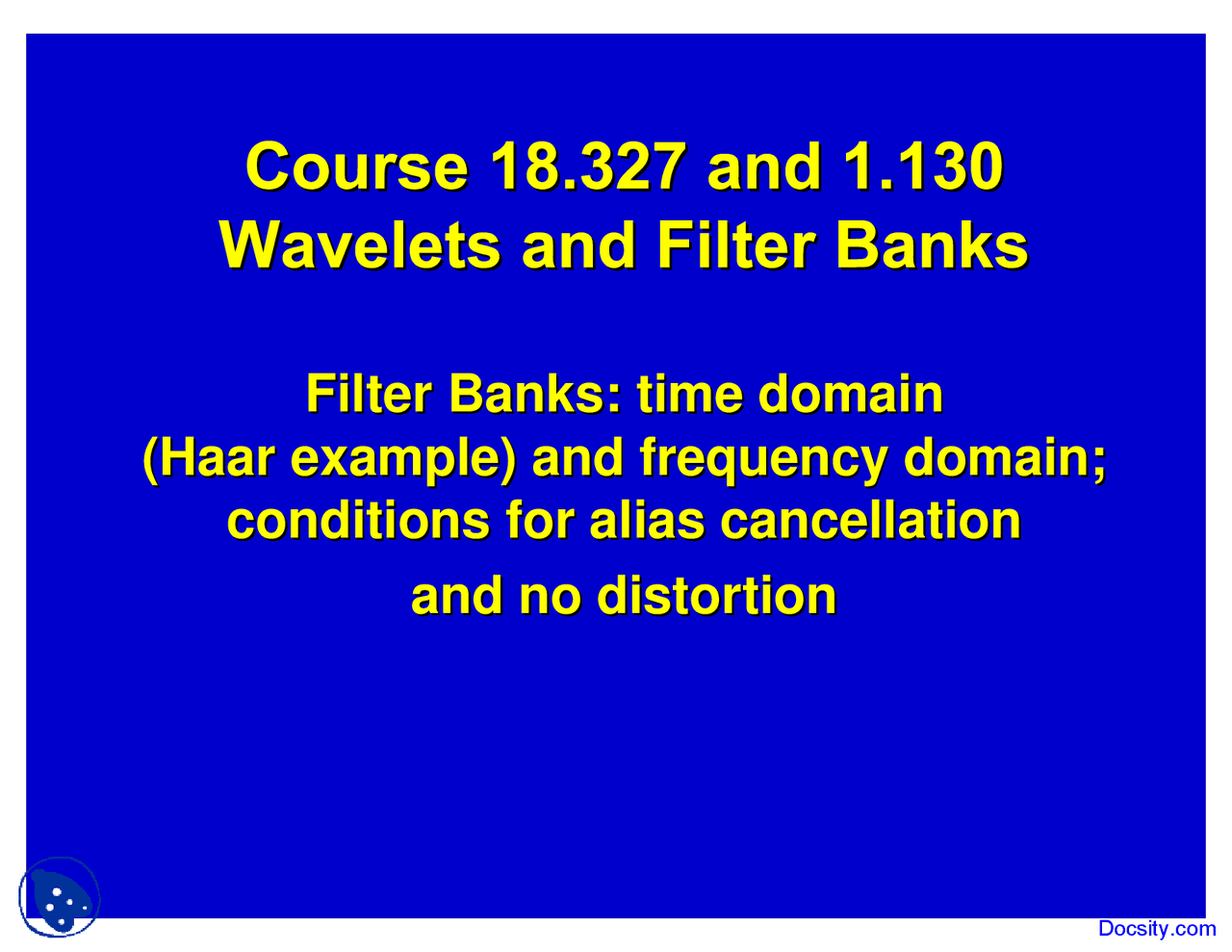 Course 18.327 and 1.130
Wavelets and Filter Banks

Filter Banks: time domain (Haar example) and frequency domain; conditions for alias cancellation and no distortion

Docsity.com